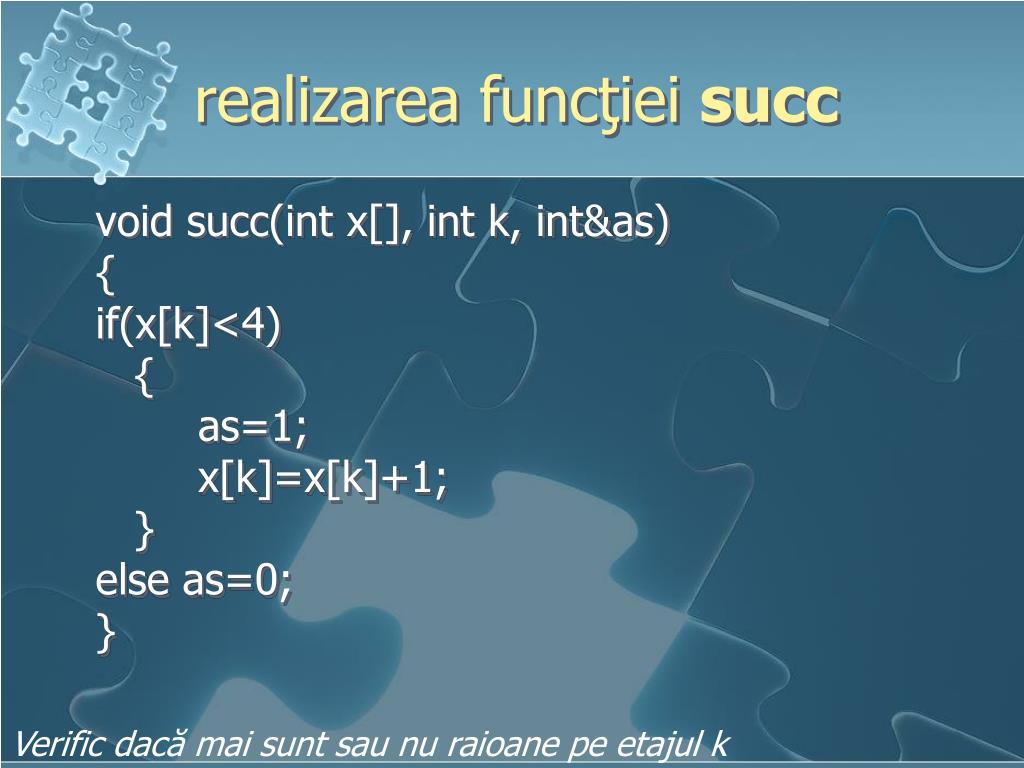 realizarea funcţiei succ

void succ(int x[], int k, int&as)
{
if(x[k]<4)
{
as=1;
x[k]=x[k]+1;
}
else as=0;
}

Verific dacă mai sunt sau nu raioane pe etajul k